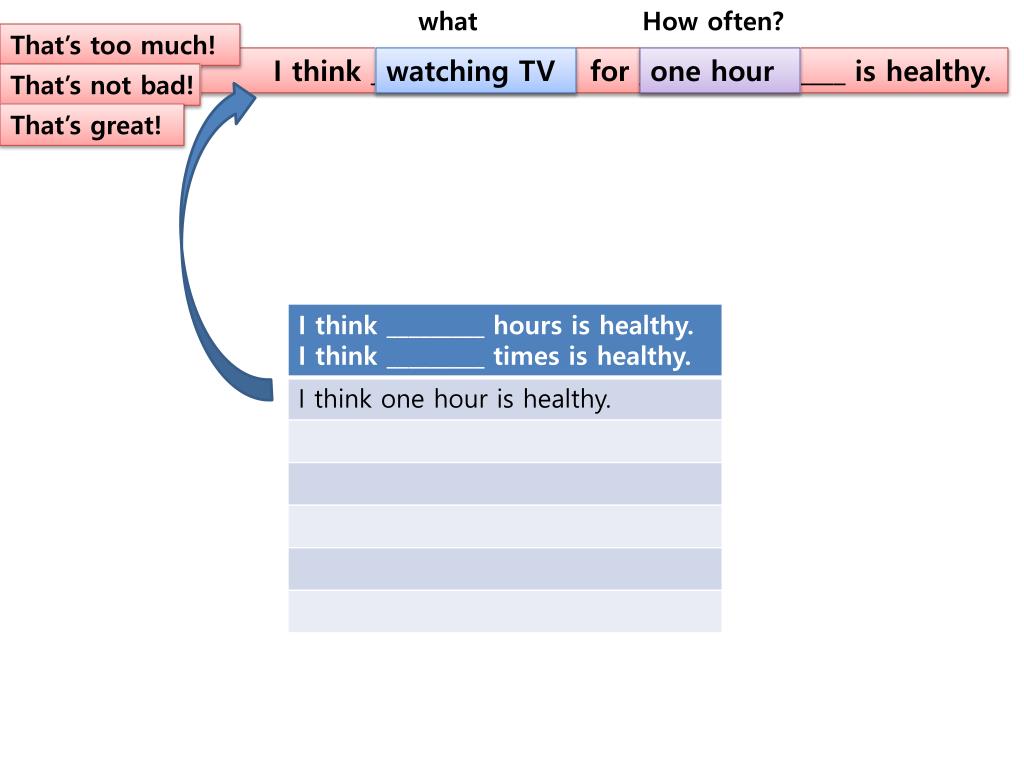 what

How often?

That's too much!

That's not bad!

That's great!

I think _ watching TV for one hour ___ is healthy.

| I think ________ hours is healthy. I think ________ times is healthy. |
|---|
| I think one hour is healthy. |
| |
| |
| |
| |
| |